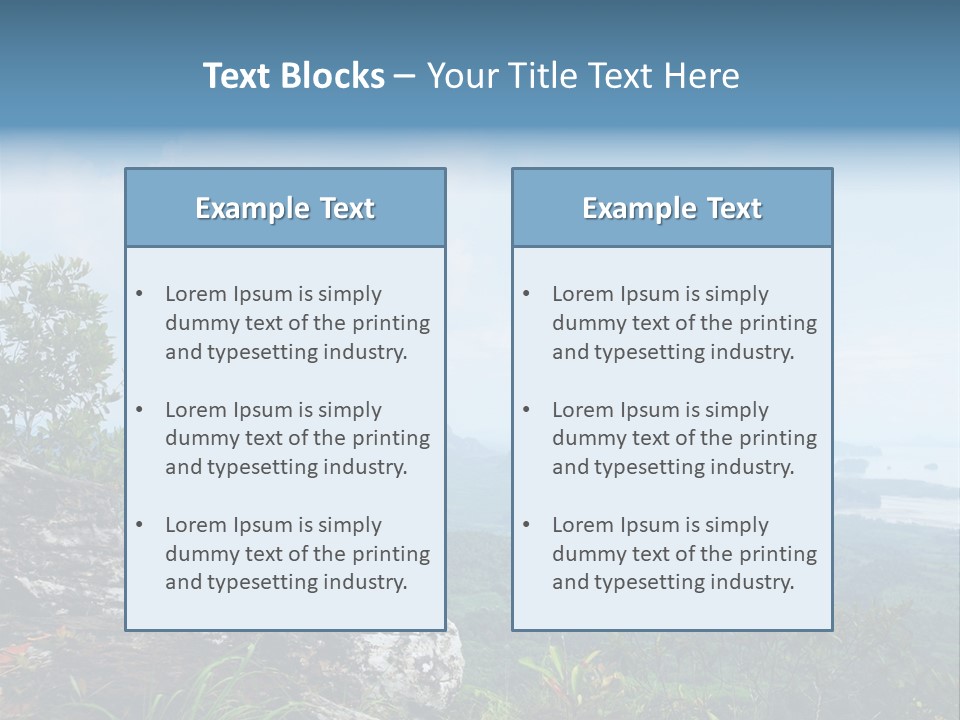 Text Blocks – Your Title Text Here

Example Text

• Lorem Ipsum is simply dummy text of the printing and typesetting industry.

• Lorem Ipsum is simply dummy text of the printing and typesetting industry.

• Lorem Ipsum is simply dummy text of the printing and typesetting industry.

Example Text

• Lorem Ipsum is simply dummy text of the printing and typesetting industry.

• Lorem Ipsum is simply dummy text of the printing and typesetting industry.

• Lorem Ipsum is simply dummy text of the printing and typesetting industry.